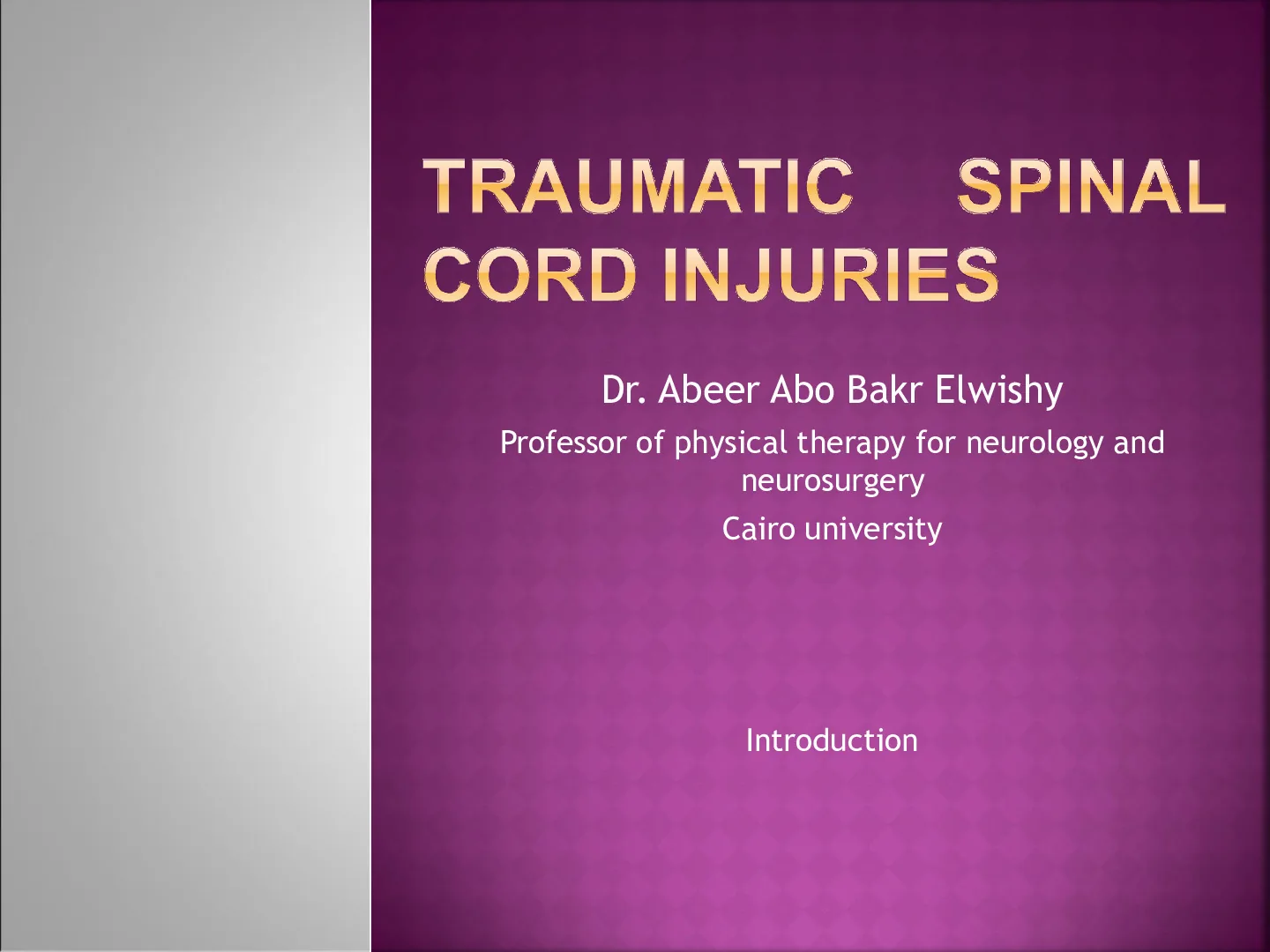 TRAUMATIC SPINAL CORD INJURIES

Dr. Abeer Abo Bakr Elwishy

Professor of physical therapy for neurology and neurosurgery

Cairo university

Introduction